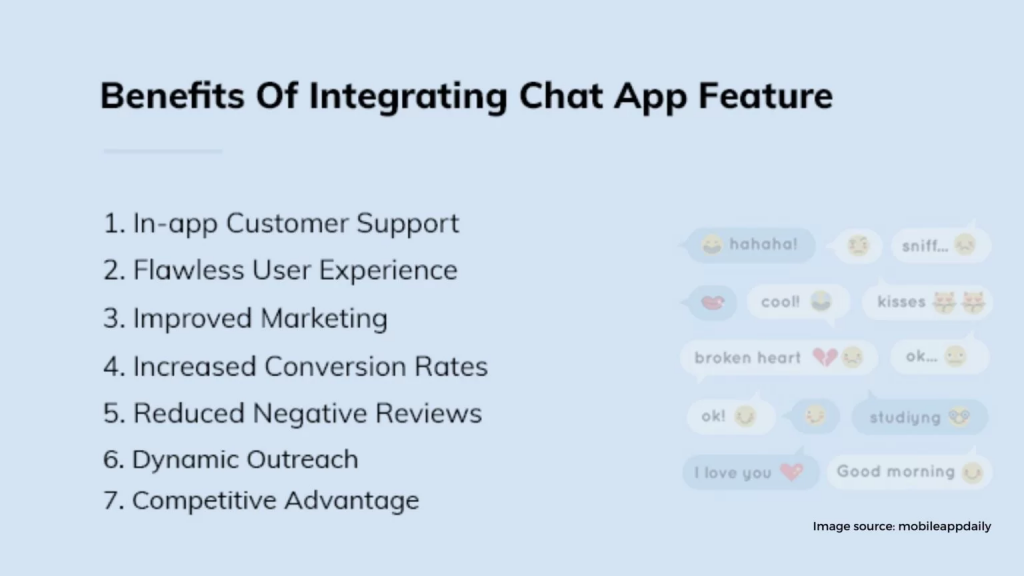 Benefits Of Integrating Chat App Feature

1. In-app Customer Support
2. Flawless User Experience
3. Improved Marketing
4. Increased Conversion Rates
5. Reduced Negative Reviews
6. Dynamic Outreach
7. Competitive Advantage

hahaha!
sniff...
cool!
kisses
broken heart
ok...
ok!
studiyng
I love you
Good morning

Image source: mobileappdaily